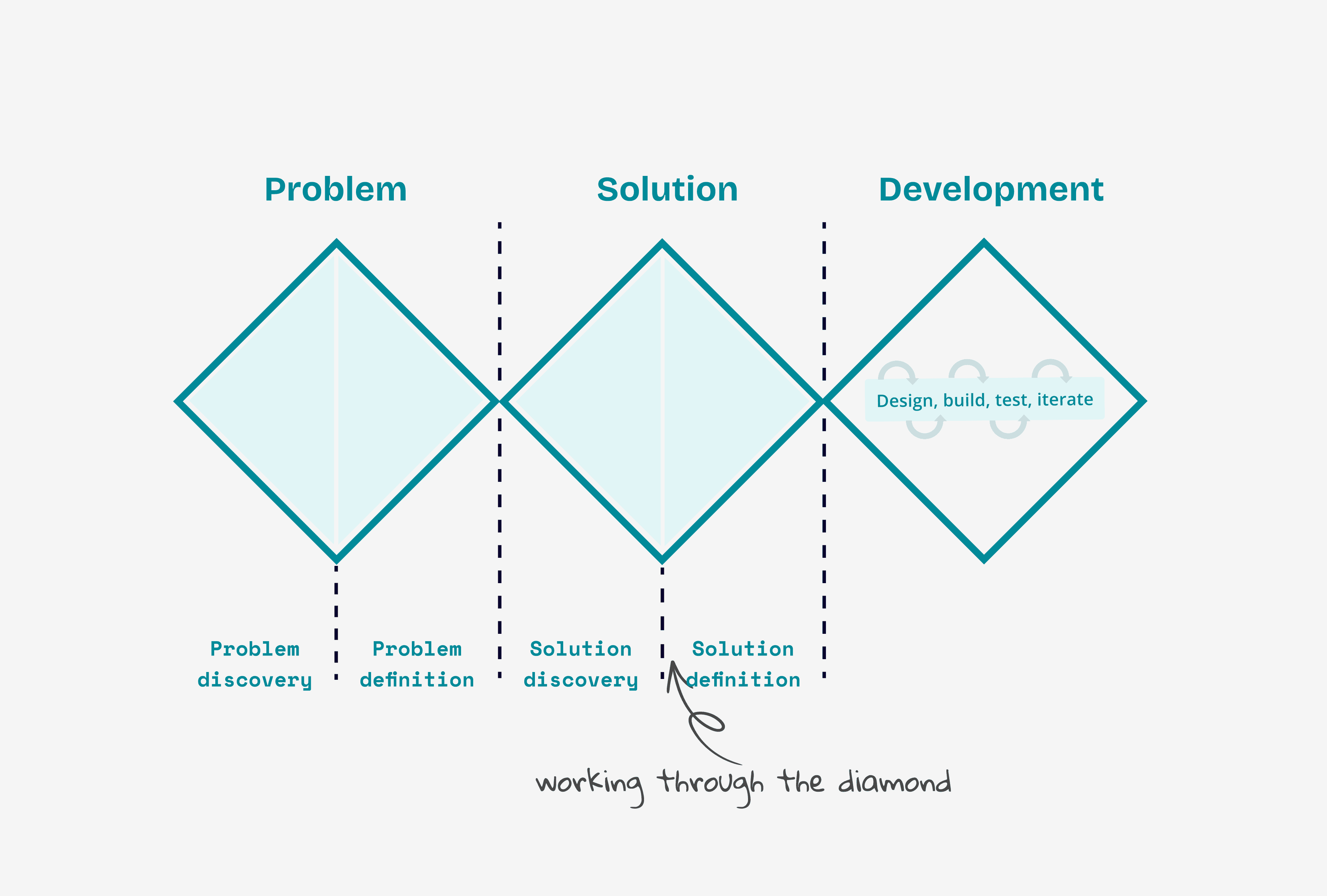 Problem

Solution

Development

Design, build, test, iterate

Problem discovery

Problem definition

Solution discovery

Solution definition

working through the diamond